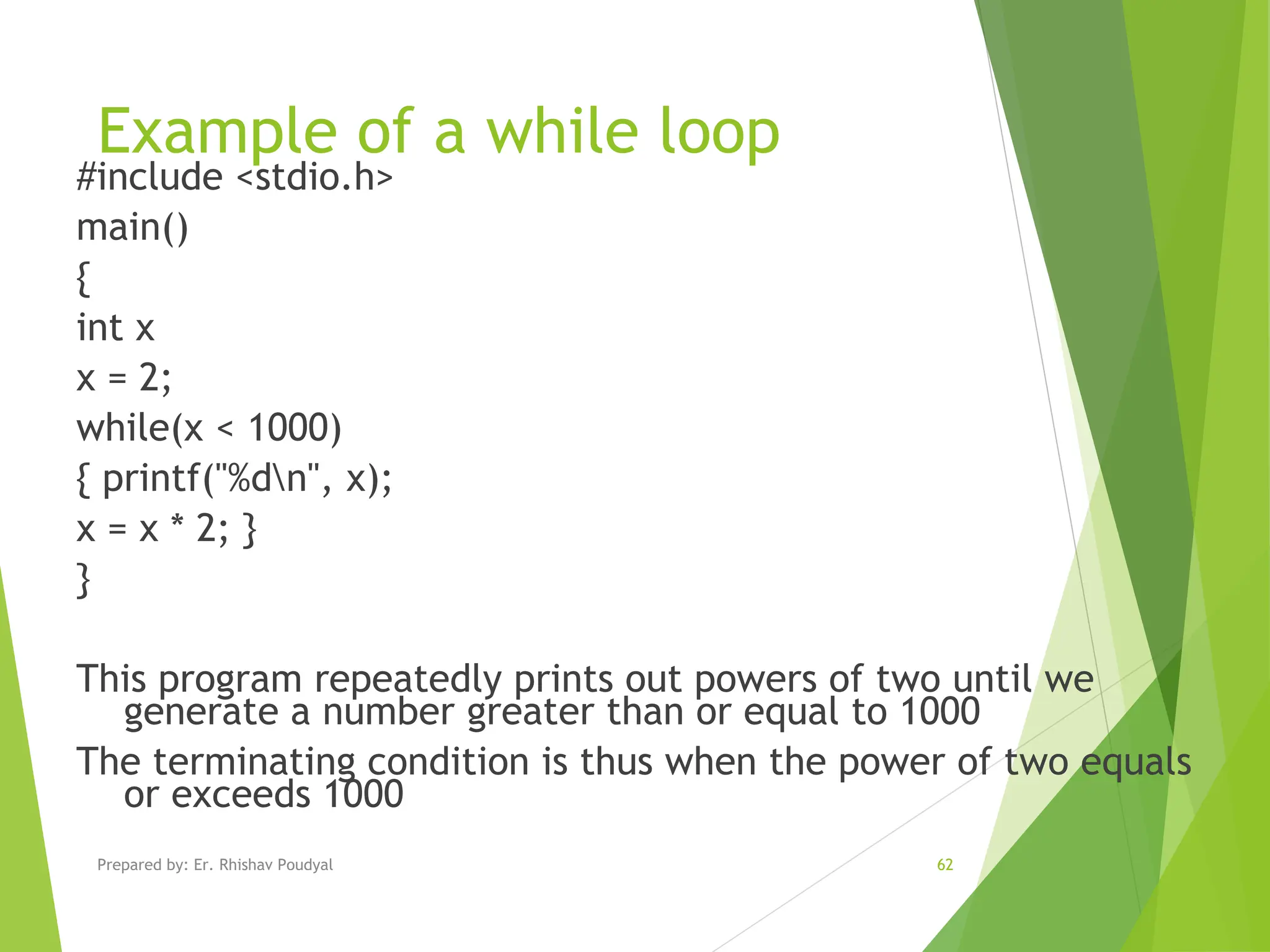 Example of a while loop

#include <stdio.h>
main()
{
int x
x = 2;
while(x < 1000)
{ printf("%d\n", x);
x = x * 2; }
}

This program repeatedly prints out powers of two until we generate a number greater than or equal to 1000

The terminating condition is thus when the power of two equals or exceeds 1000

Prepared by: Er. Rhishav Poudyal

62